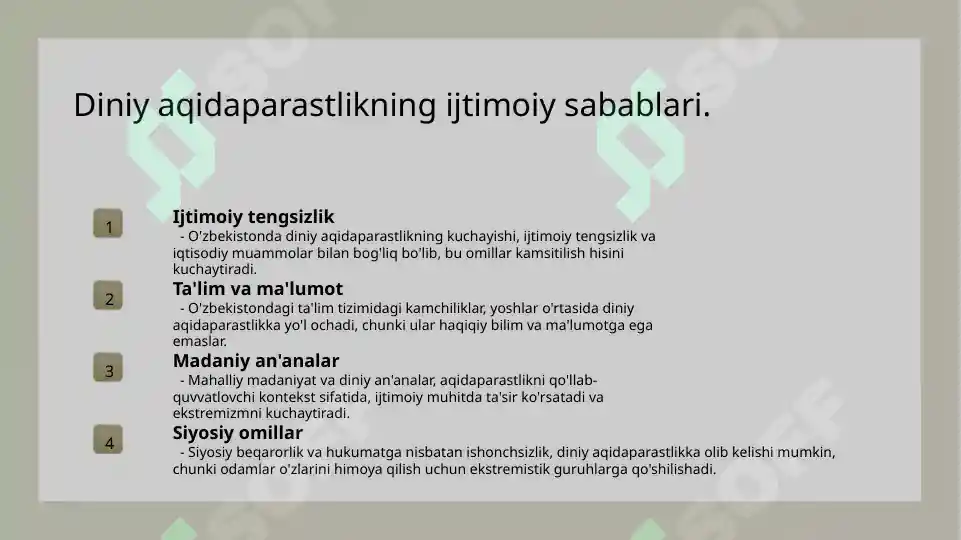 Diniy aqidaparastlikning ijtimoiy sabablari.

1

Ijtimoiy tengsizlik

- O'zbekistonda diniy aqidaparastlikning kuchayishi, ijtimoiy tengsizlik va iqtisodiy muammolar bilan bog'liq bo'lib, bu omillar kamsitilish hisini kuchaytiradi.

2

Ta'lim va ma'lumot

- O'zbekistondagi ta'lim tizimidagi kamchiliklar, yoshlar o'rtasida diniy aqidaparastlikka yo'l ochadi, chunki ular haqiqiy bilim va ma'lumotga ega emaslar.

3

Madaniy an'analar

- Mahalliy madaniyat va diniy an'analar, aqidaparastlikni qo'llab-quvvatlovchi kontekst sifatida, ijtimoiy muhitda ta'sir ko'rsatadi va ekstremizmni kuchaytiradi.

4

Siyosiy omillar

- Siyosiy beqarorlik va hukumatga nisbatan ishonchsizlik, diniy aqidaparastlikka olib kelishi mumkin, chunki odamlar o'zlarini himoya qilish uchun ekstremistik guruhlarga qo'shilishadi.